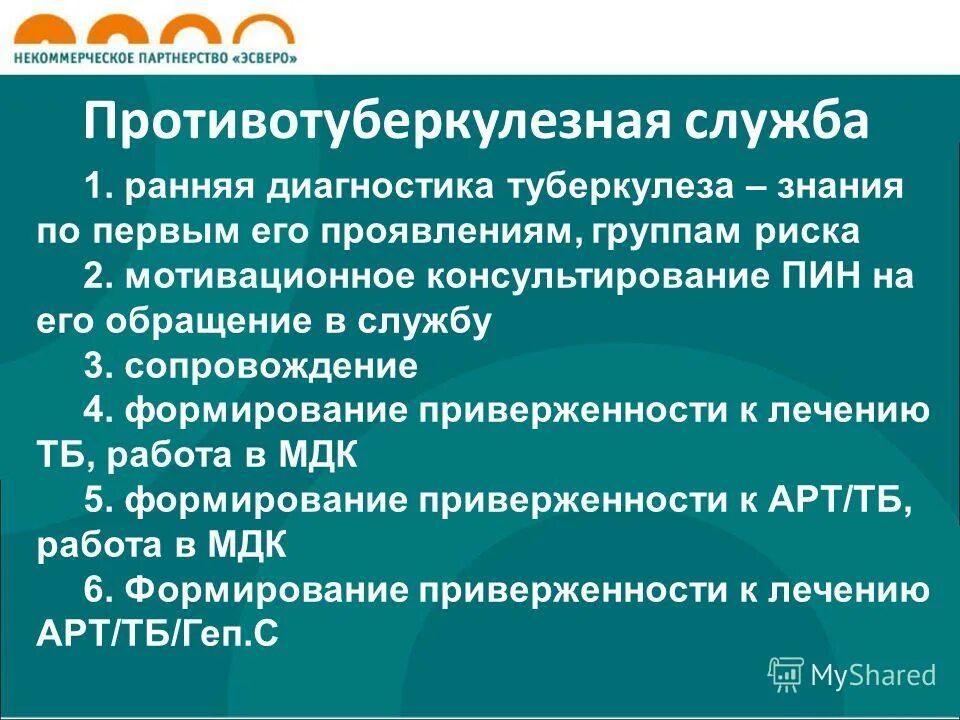 НЕКОММЕРЧЕСКОЕ ПАРТНЕРСТВО «ЭСВЕРО»

Противотуберкулезная служба

1. ранняя диагностика туберкулеза – знания по первым его проявлениям, группам риска

2. мотивационное консультирование ПИН на его обращение в службу

3. сопровождение

4. формирование приверженности к лечению ТБ, работа в МДК

5. формирование приверженности к АРТ/ТБ, работа в МДК

6. Формирование приверженности к лечению АРТ/ТБ/Геп.С

MyShared